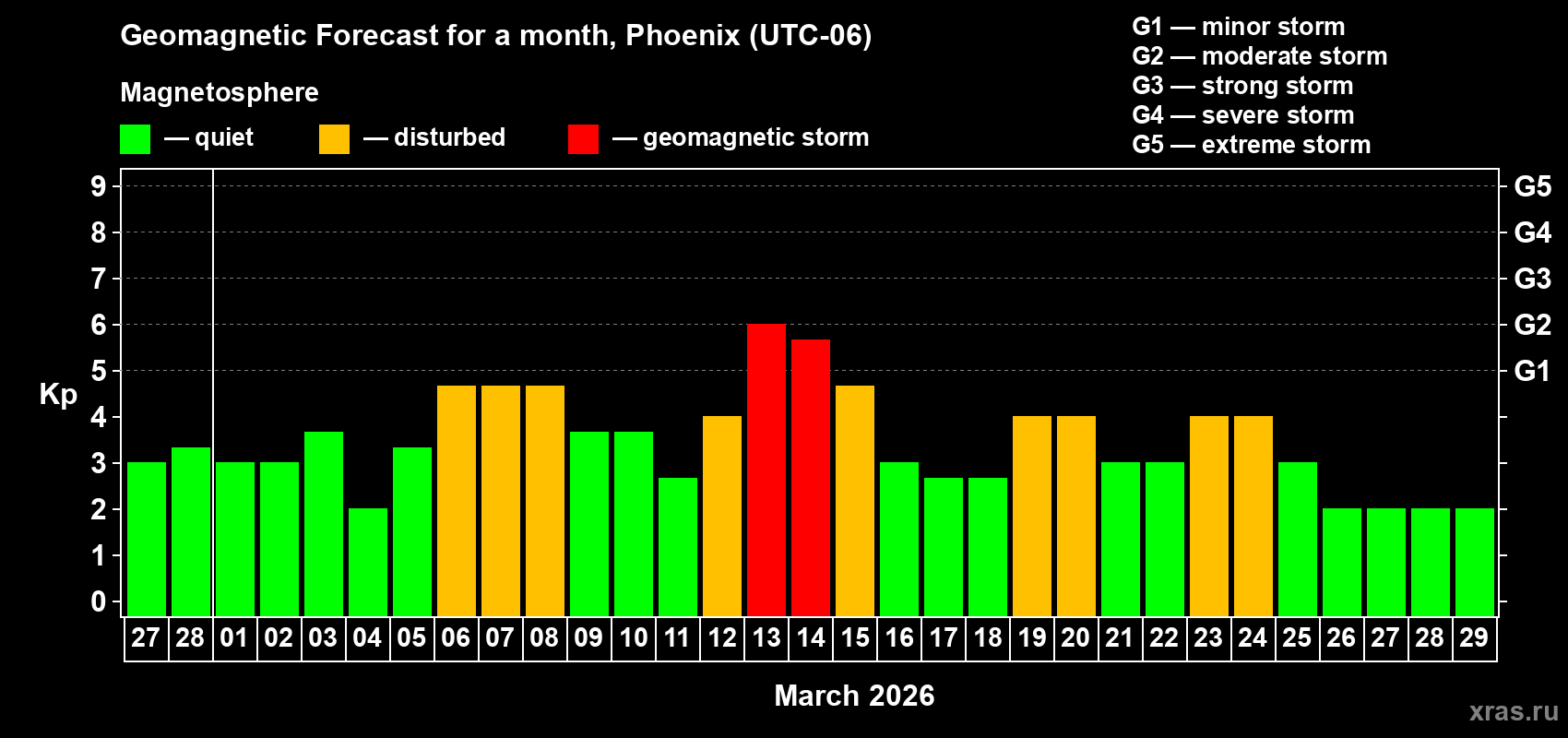 Geomagnetic Forecast for a month, Phoenix (UTC-06)

Magnetosphere

— quiet — disturbed — geomagnetic storm

G1 — minor storm
G2 — moderate storm
G3 — strong storm
G4 — severe storm
G5 — extreme storm

Kp

9 8 7 6 5 4 3 2 1 0

G5 G4 G3 G2 G1

27 28 01 02 03 04 05 06 07 08 09 10 11 12 13 14 15 16 17 18 19 20 21 22 23 24 25 26 27 28 29

March 2026

xras.ru